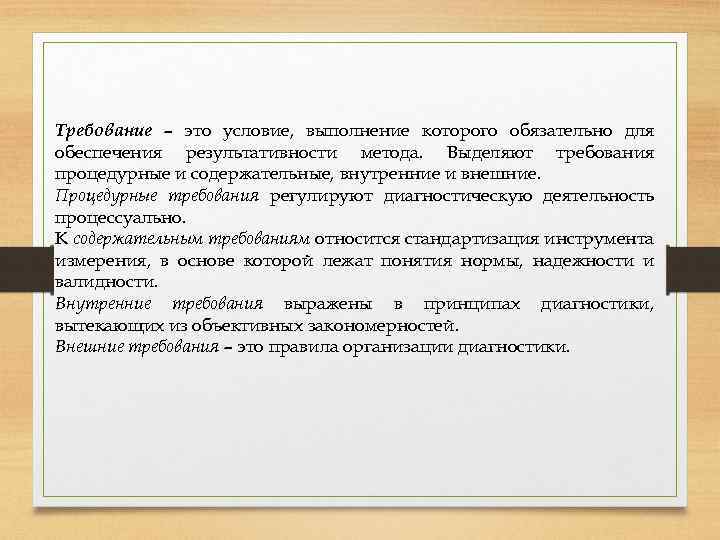 Требование – это условие, выполнение которого обязательно для обеспечения результативности метода. Выделяют требования процедурные и содержательные, внутренние и внешние.

Процедурные требования регулируют диагностическую деятельность процессуально.

К содержательным требованиям относится стандартизация инструмента измерения, в основе которой лежат понятия нормы, надежности и валидности.

Внутренние требования выражены в принципах диагностики, вытекающих из объективных закономерностей.

Внешние требования – это правила организации диагностики.